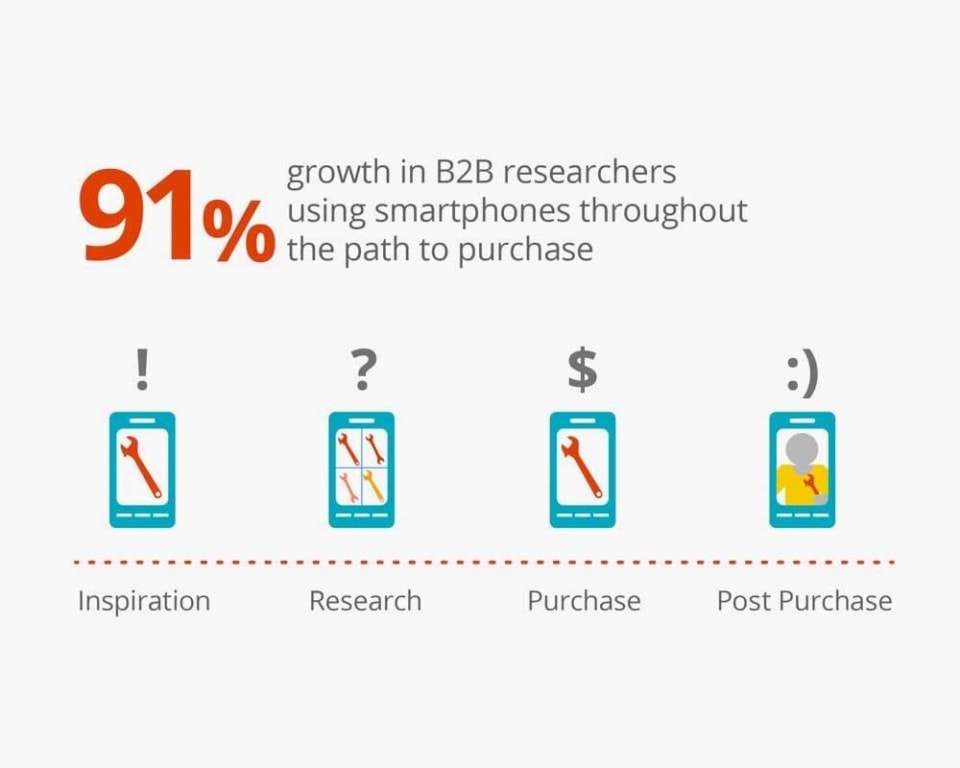 91% growth in B2B researchers using smartphones throughout the path to purchase

!
?
$
:)

Inspiration
Research
Purchase
Post Purchase